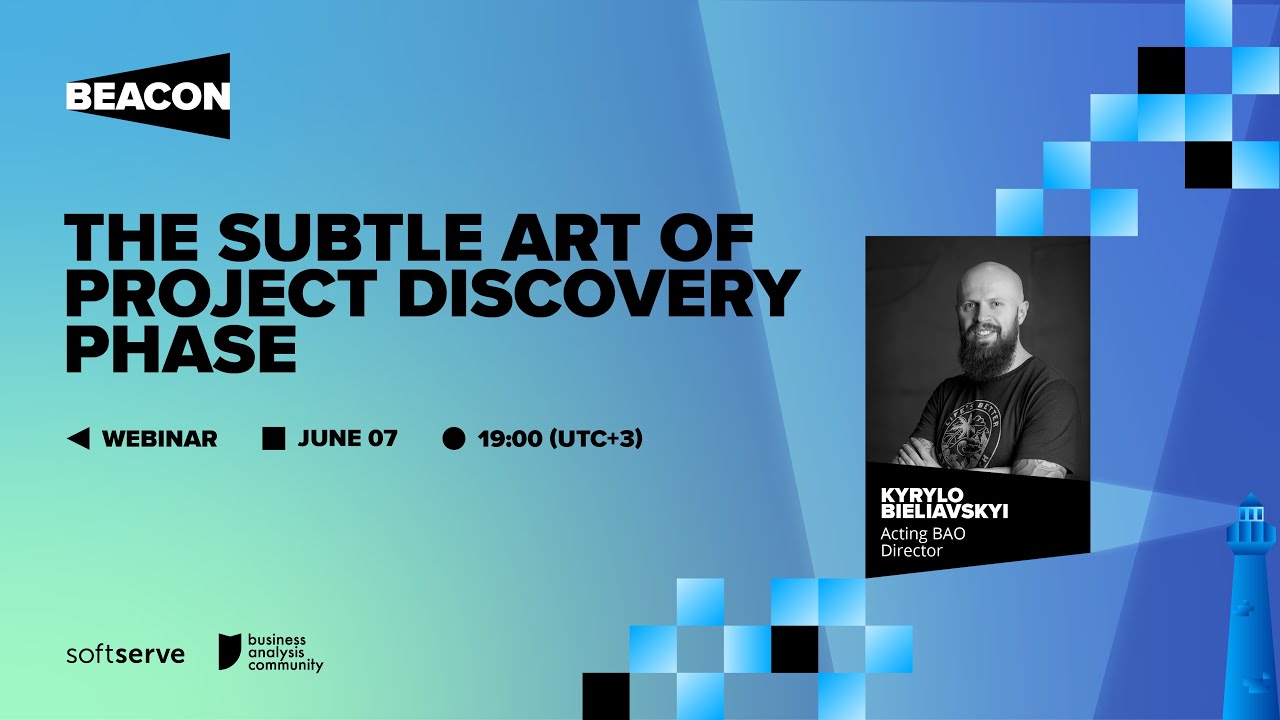 BEACON

THE SUBTLE ART OF PROJECT DISCOVERY PHASE

WEBINAR JUNE 07 19:00 (UTC+3)

KYRYLO BIELIAVSKYI
Acting BAO Director

softserve

business analysis community